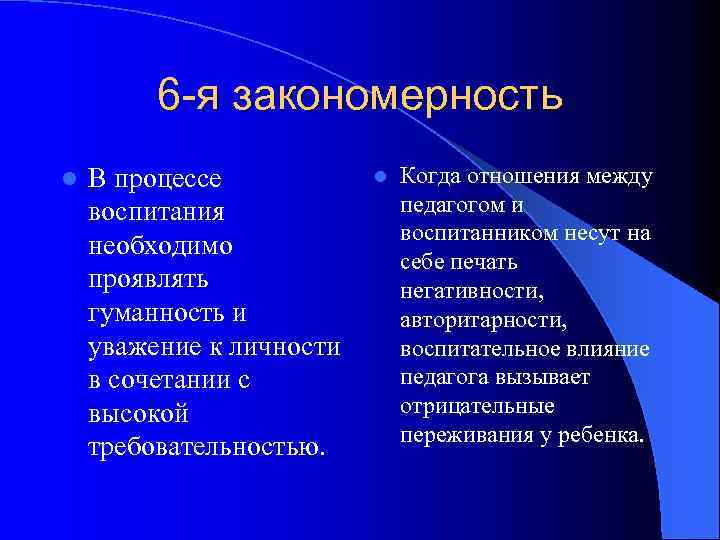 6-я закономерность

В процессе воспитания необходимо проявлять гуманность и уважение к личности в сочетании с высокой требовательностью.

Когда отношения между педагогом и воспитанником несут на себе печать негативности, авторитарности, воспитательное влияние педагога вызывает отрицательные переживания у ребенка.